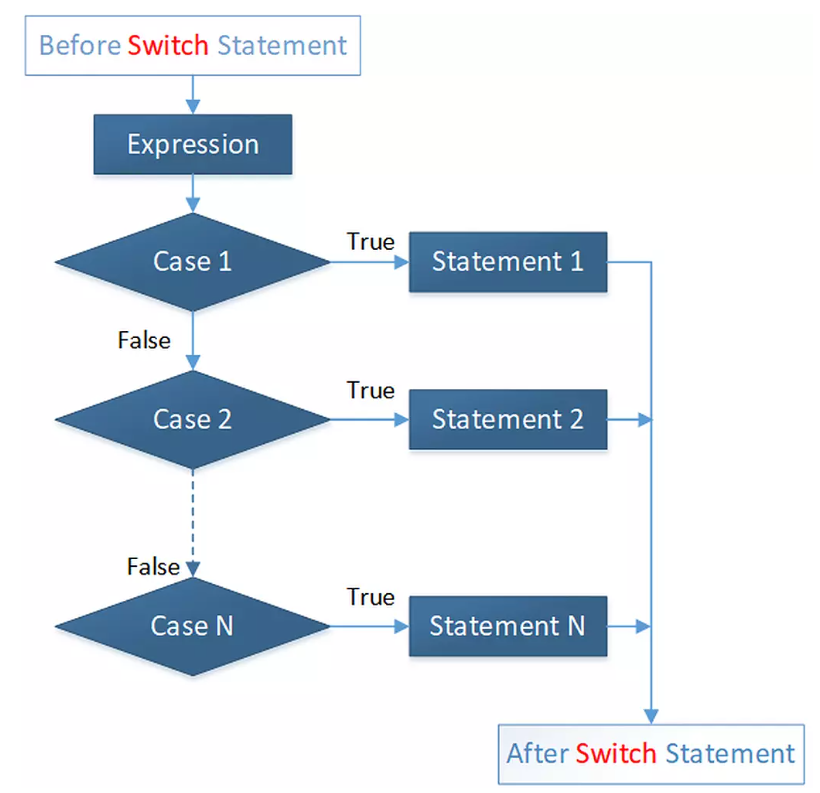 Before Switch Statement

Expression

Case 1

True

Statement 1

False

Case 2

True

Statement 2

False

Case N

True

Statement N

After Switch Statement